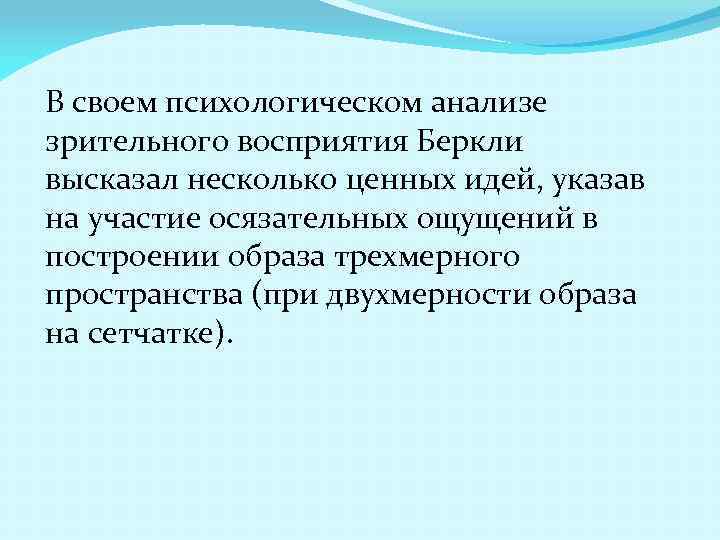 В своем психологическом анализе зрительного восприятия Беркли высказал несколько ценных идей, указав на участие осязательных ощущений в построении образа трехмерного пространства (при двухмерности образа на сетчатке).